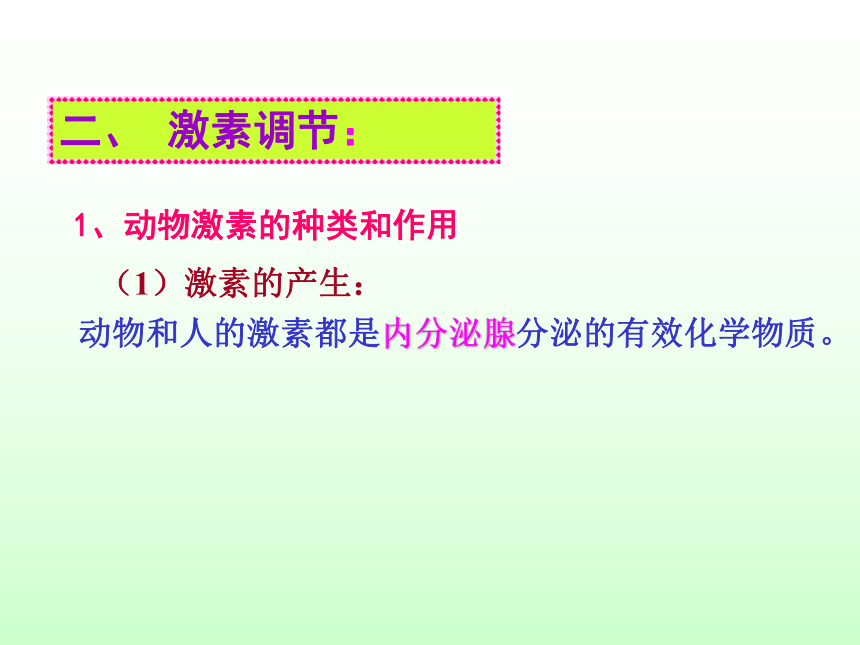 二、 激素调节：

1、动物激素的种类和作用

（1）激素的产生：

动物和人的激素都是内分泌腺分泌的有效化学物质。